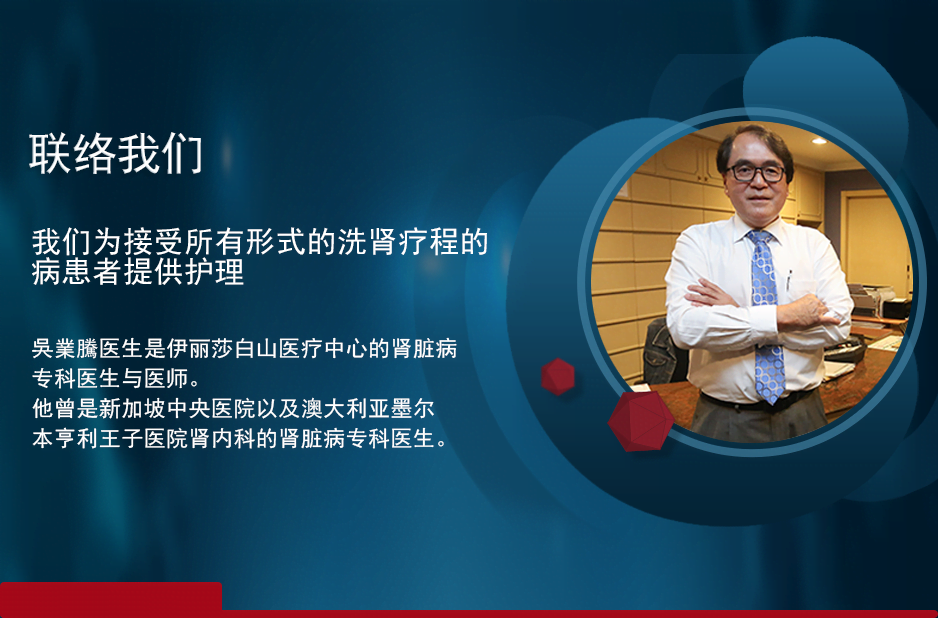 联络我们

我们为接受所有形式的洗肾疗程的病患者提供护理

吳業騰医生是伊丽莎白山医疗中心的肾脏病专科医生与医师。
他曾是新加坡中央医院以及澳大利亚墨尔本亨利王子医院肾内科的肾脏病专科医生。